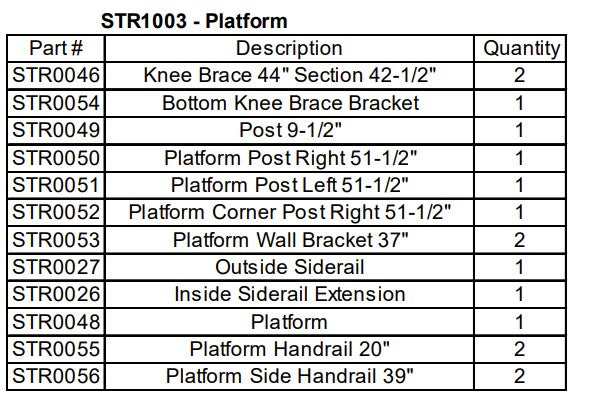 STR1003 - Platform

| Part # | Description | Quantity |
|---|---|---|
| STR0046 | Knee Brace 44" Section 42-1/2" | 2 |
| STR0054 | Bottom Knee Brace Bracket | 1 |
| STR0049 | Post 9-1/2" | 1 |
| STR0050 | Platform Post Right 51-1/2" | 1 |
| STR0051 | Platform Post Left 51-1/2" | 1 |
| STR0052 | Platform Corner Post Right 51-1/2" | 1 |
| STR0053 | Platform Wall Bracket 37" | 2 |
| STR0027 | Outside Siderail | 1 |
| STR0026 | Inside Siderail Extension | 1 |
| STR0048 | Platform | 1 |
| STR0055 | Platform Handrail 20" | 2 |
| STR0056 | Platform Side Handrail 39" | 2 |